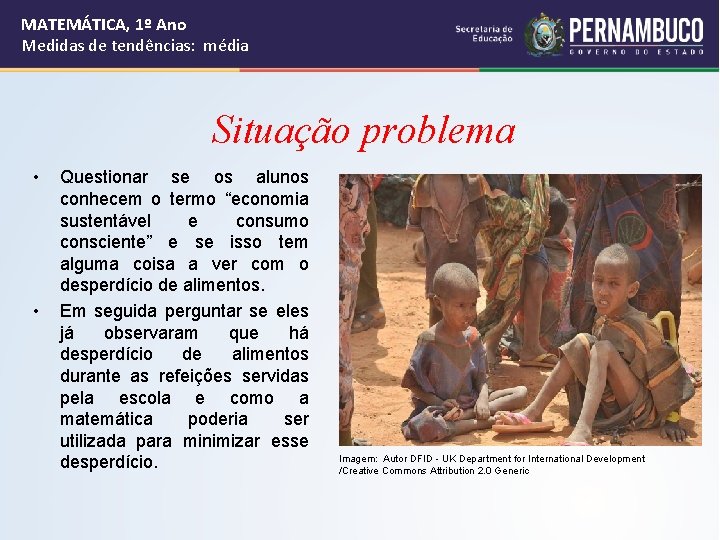 MATEMÁTICA, 1º Ano
Medidas de tendências: média

Secretaria de Educação
PERNAMBUCO
GOVERNO DO ESTADO

Situação problema

• Questionar se os alunos conhecem o termo “economia sustentável e consumo consciente” e se isso tem alguma coisa a ver com o desperdício de alimentos.
• Em seguida perguntar se eles já observaram que há desperdício de alimentos durante as refeições servidas pela escola e como a matemática poderia ser utilizada para minimizar esse desperdício.

Imagem: Autor DFID - UK Department for International Development /Creative Commons Attribution 2.0 Generic